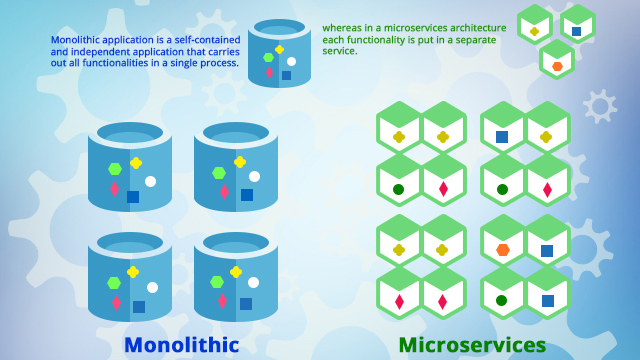 Monolithic application is a self-contained and independent application that carries out all functionalities in a single process.

whereas in a microservices architecture each functionality is put in a separate service.

Monolithic

Microservices